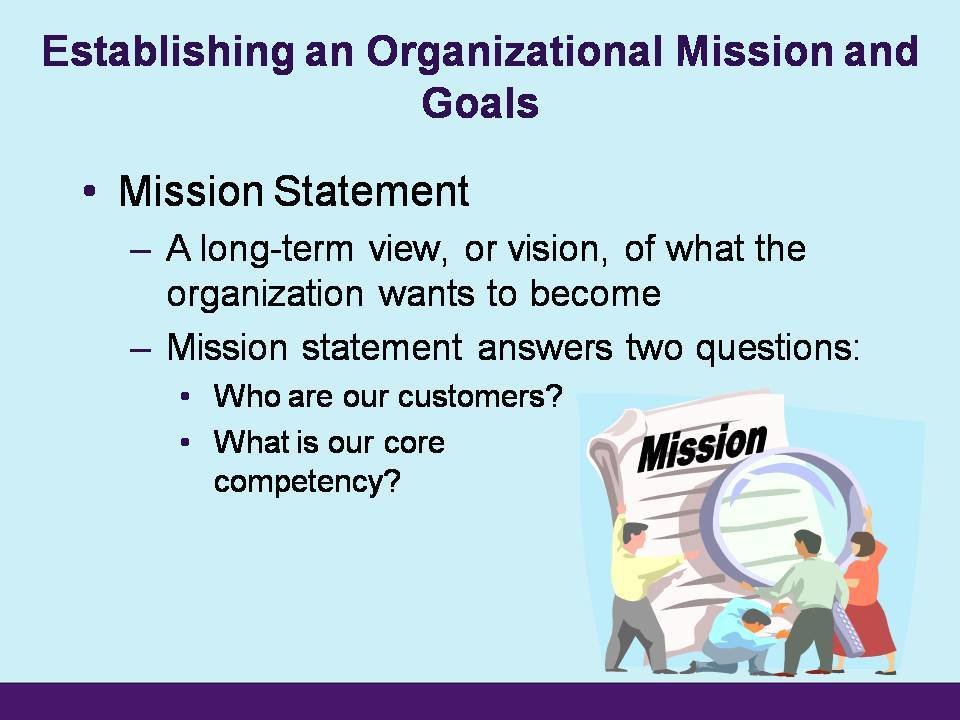 Establishing an Organizational Mission and Goals

• Mission Statement
– A long-term view, or vision, of what the organization wants to become
– Mission statement answers two questions:
• Who are our customers?
• What is our core competency?

Mission